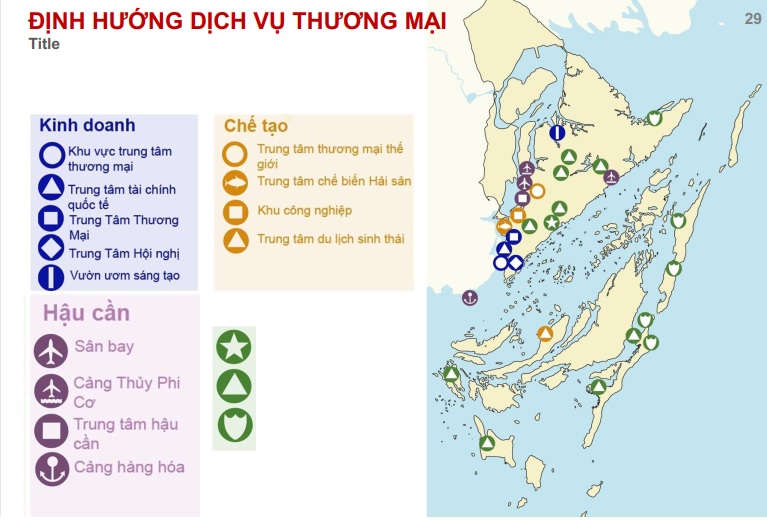 ĐỊNH HƯỚNG DỊCH VỤ THƯƠNG MẠI
Title

29

Kinh doanh
Khu vực trung tâm thương mại
Trung tâm tài chính quốc tế
Trung Tâm Thương Mại
Trung Tâm Hội nghị
Vườn ươm sáng tạo

Chế tạo
Trung tâm thương mại thế giới
Trung tâm chế biến Hải sản
Khu công nghiệp
Trung tâm du lịch sinh thái

Hậu cần
Sân bay
Cảng Thủy Phi Cơ
Trung tâm hậu cần
Cảng hàng hóa